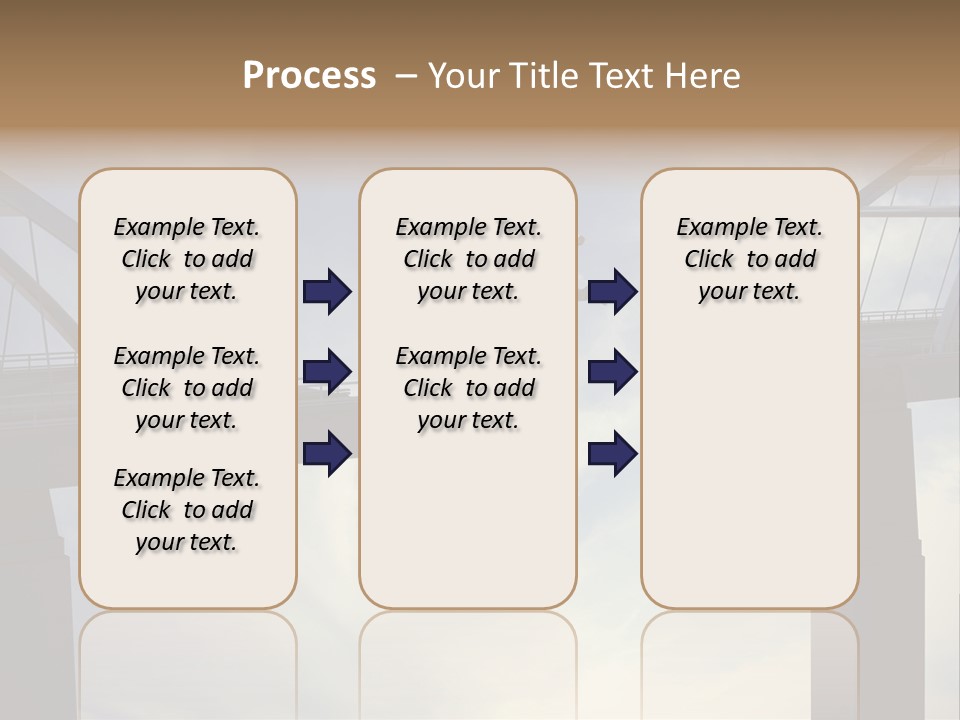 Process – Your Title Text Here

Example Text. Click to add your text.

Example Text. Click to add your text.

Example Text. Click to add your text.

Example Text. Click to add your text.

Example Text. Click to add your text.

Example Text. Click to add your text.